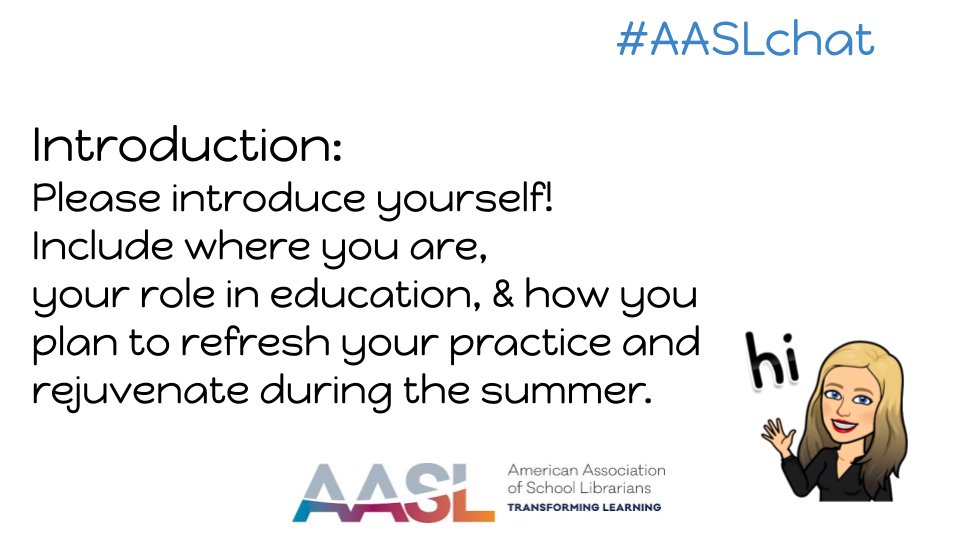 #AASLchat

Introduction:
Please introduce yourself!
Include where you are,
your role in education, & how you plan to refresh your practice and rejuvenate during the summer.

hi

AASL American Association of School Librarians
TRANSFORMING LEARNING